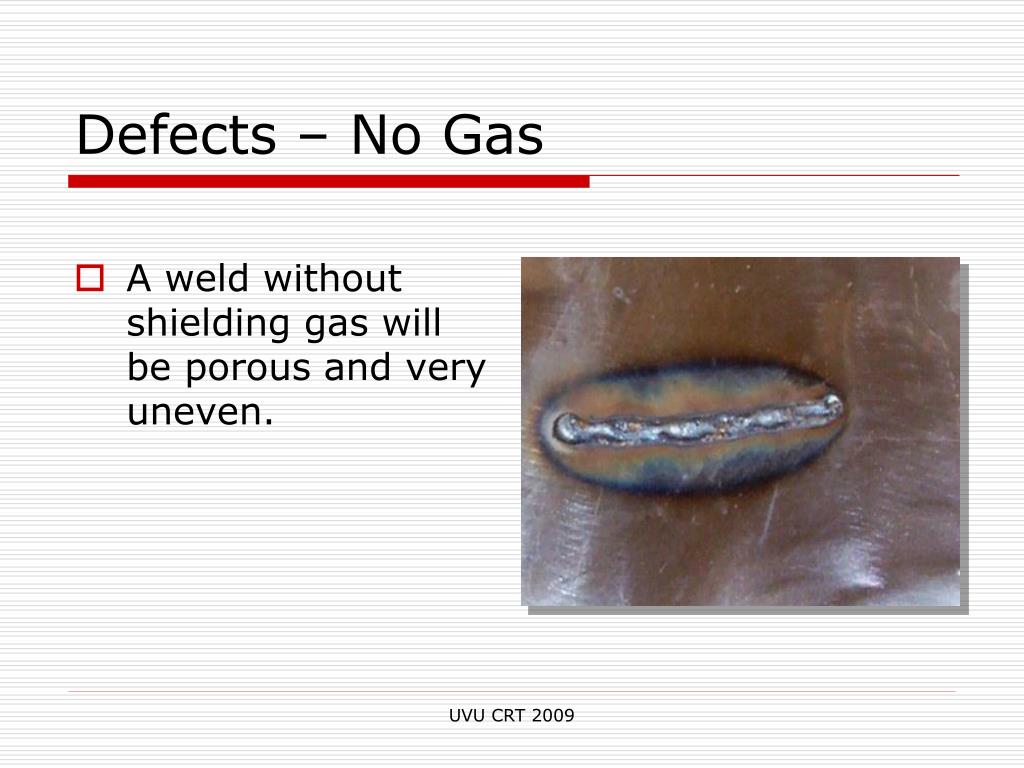 Defects – No Gas

A weld without shielding gas will be porous and very uneven.

UVU CRT 2009